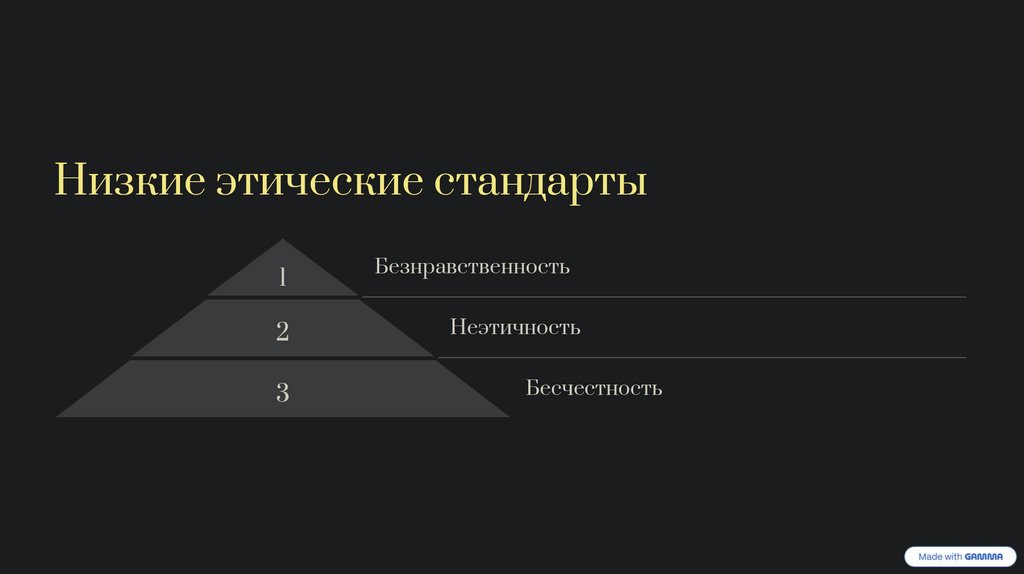 Низкие этические стандарты

1

Безнравственность

2

Неэтичность

3

Бесчестность

Made with GAMMA